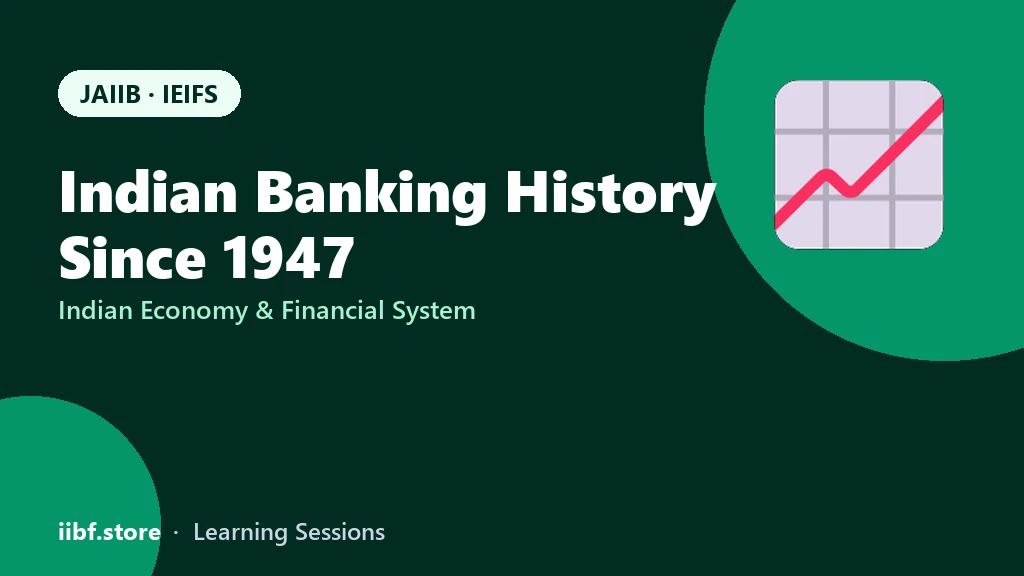 JAIIB · IEIFS

Indian Banking History Since 1947

Indian Economy & Financial System

iibf.store · Learning Sessions